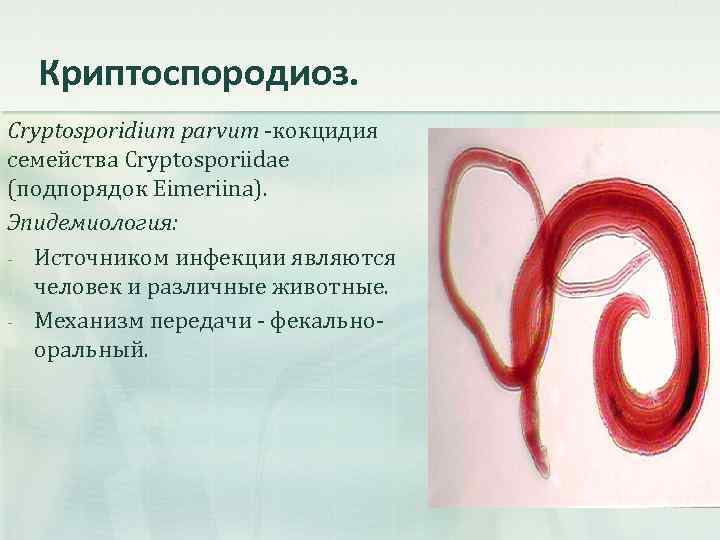 Криптоспородиоз.

Cryptosporidium parvum -кокцидия семейства Cryptosporiidae (подпорядок Eimeriina).

Эпидемиология:

- Источником инфекции являются человек и различные животные.
- Механизм передачи - фекально-оральный.